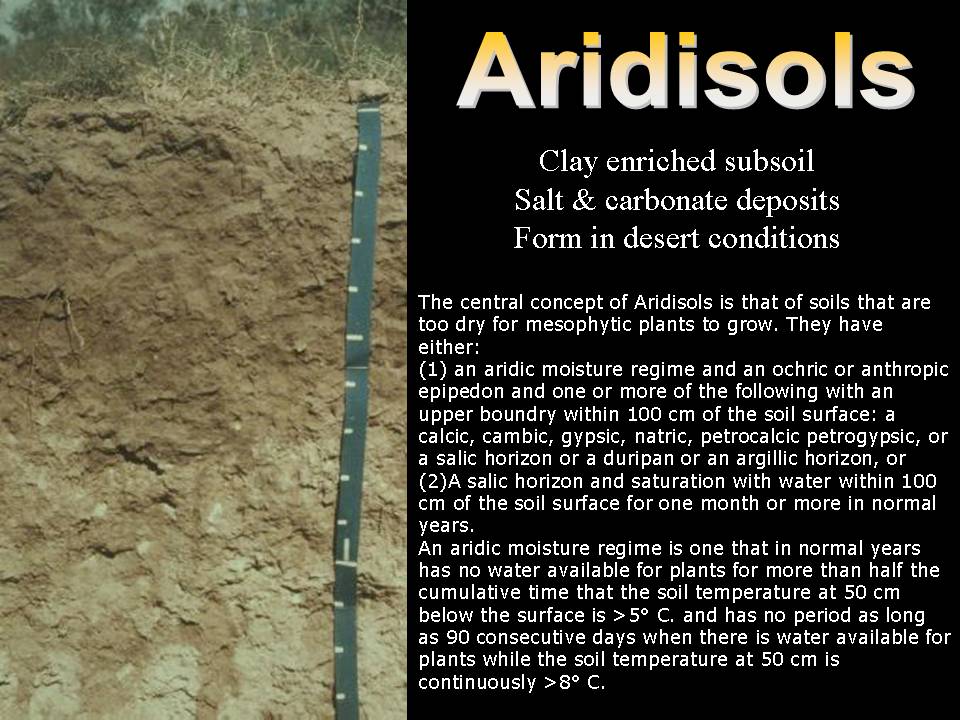 Aridisols

Clay enriched subsoil
Salt & carbonate deposits
Form in desert conditions

The central concept of Aridisols is that of soils that are too dry for mesophytic plants to grow. They have either:
(1) an aridic moisture regime and an ochric or anthropic epipedon and one or more of the following with an upper boundry within 100 cm of the soil surface: a calcic, cambic, gypsic, natric, petrocalcic petrogypsic, or a salic horizon or a duripan or an argillic horizon, or
(2)A salic horizon and saturation with water within 100 cm of the soil surface for one month or more in normal years.
An aridic moisture regime is one that in normal years has no water available for plants for more than half the cumulative time that the soil temperature at 50 cm below the surface is >5° C. and has no period as long as 90 consecutive days when there is water available for plants while the soil temperature at 50 cm is continuously >8° C.